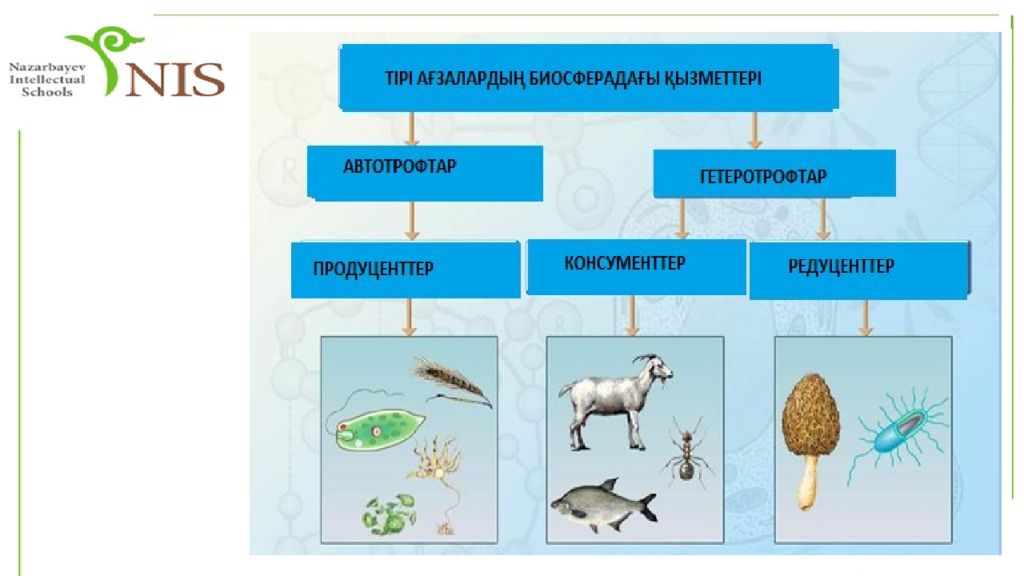 Nazarbayev Intellectual Schools
NIS

ТІРІ АҒЗАЛАРДЫҢ БИОСФЕРАДАҒЫ ҚЫЗМЕТТЕРІ

АВТОТРОФТАР

ГЕТЕРОТРОФТАР

ПРОДУЦЕНТТЕР

КОНСУМЕНТТЕР

РЕДУЦЕНТТЕР